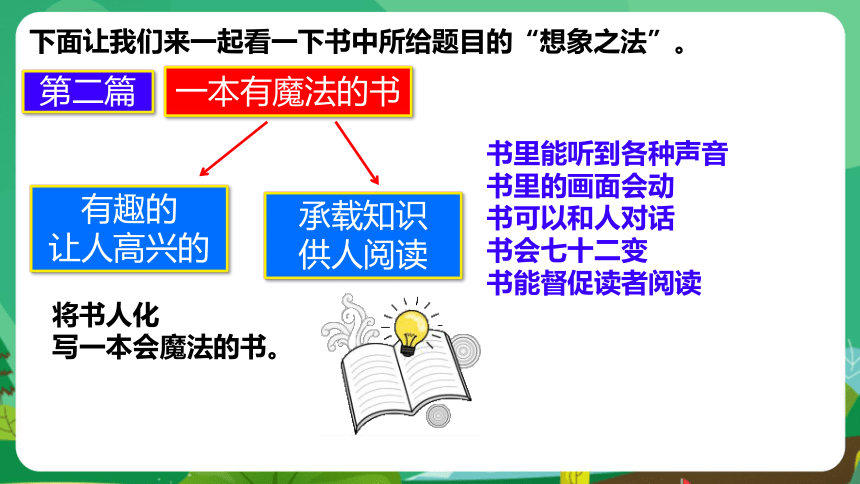 下面让我们来一起看一下书中所给题目的“想象之法”。

第二篇

一本有魔法的书

有趣的
让人高兴的

承载知识
供人阅读

书里能听到各种声音
书里的画面会动
书可以和人对话
书会七十二变
书能督促读者阅读

将书人化
写一本会魔法的书。